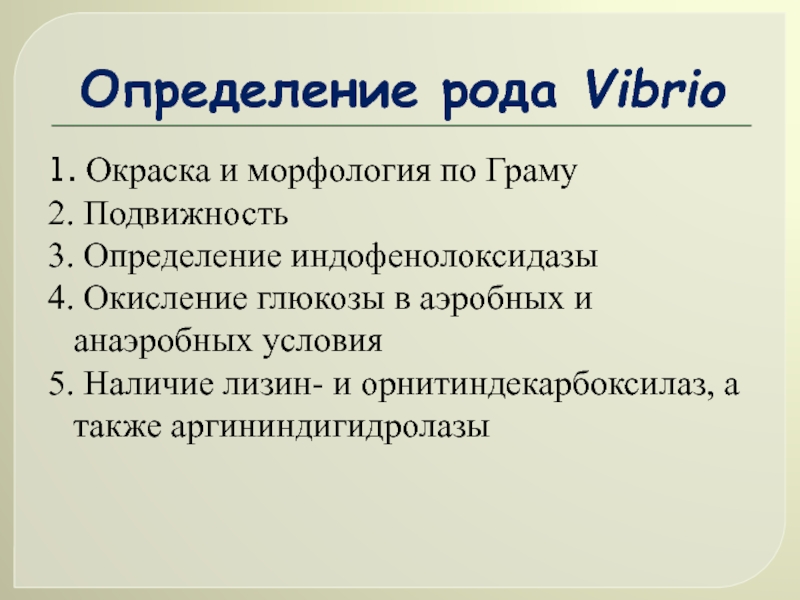 Определение рода Vibrio

1. Окраска и морфология по Граму
2. Подвижность
3. Определение индофенолоксидазы
4. Окисление глюкозы в аэробных и анаэробных условия
5. Наличие лизин- и орнитиндекарбоксилаз, а также аргининдигидролазы